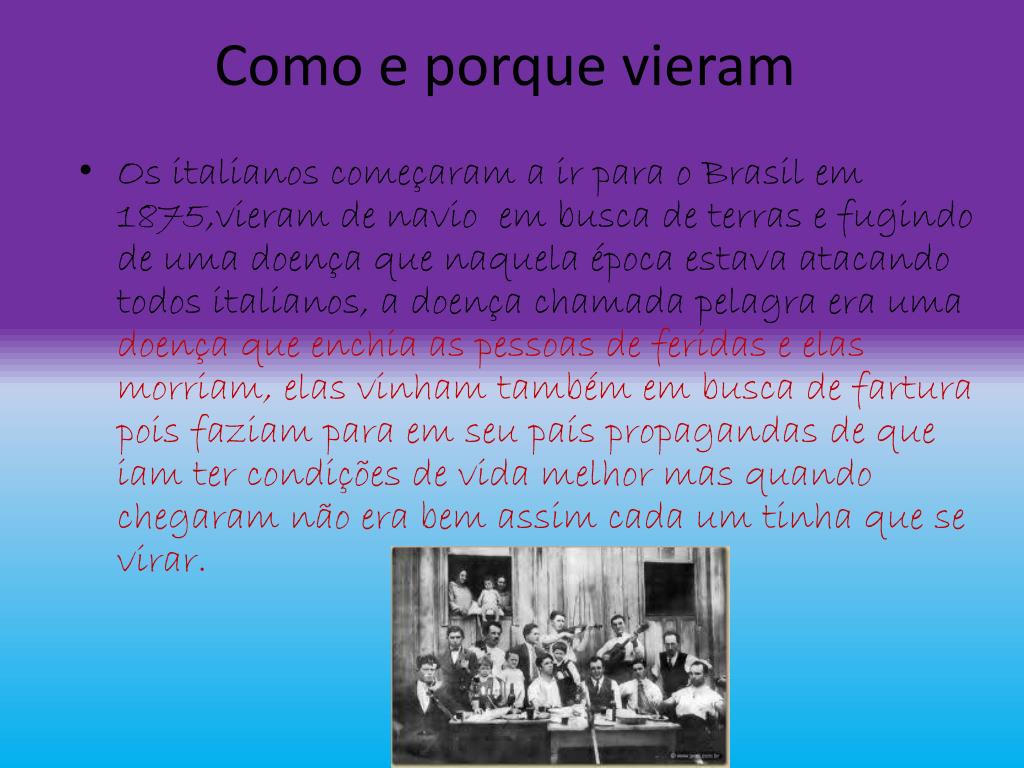 Como e porque vieram

• Os italianos começaram a ir para o Brasil em 1875,vieram de navio em busca de terras e fugindo de uma doença que naquela época estava atacando todos italianos, a doença chamada pelagra era uma doença que enchia as pessoas de feridas e elas morriam, elas vinham também em busca de fartura pois faziam para em seu país propagandas de que iam ter condições de vida melhor mas quando chegaram não era bem assim cada um tinha que se virar.